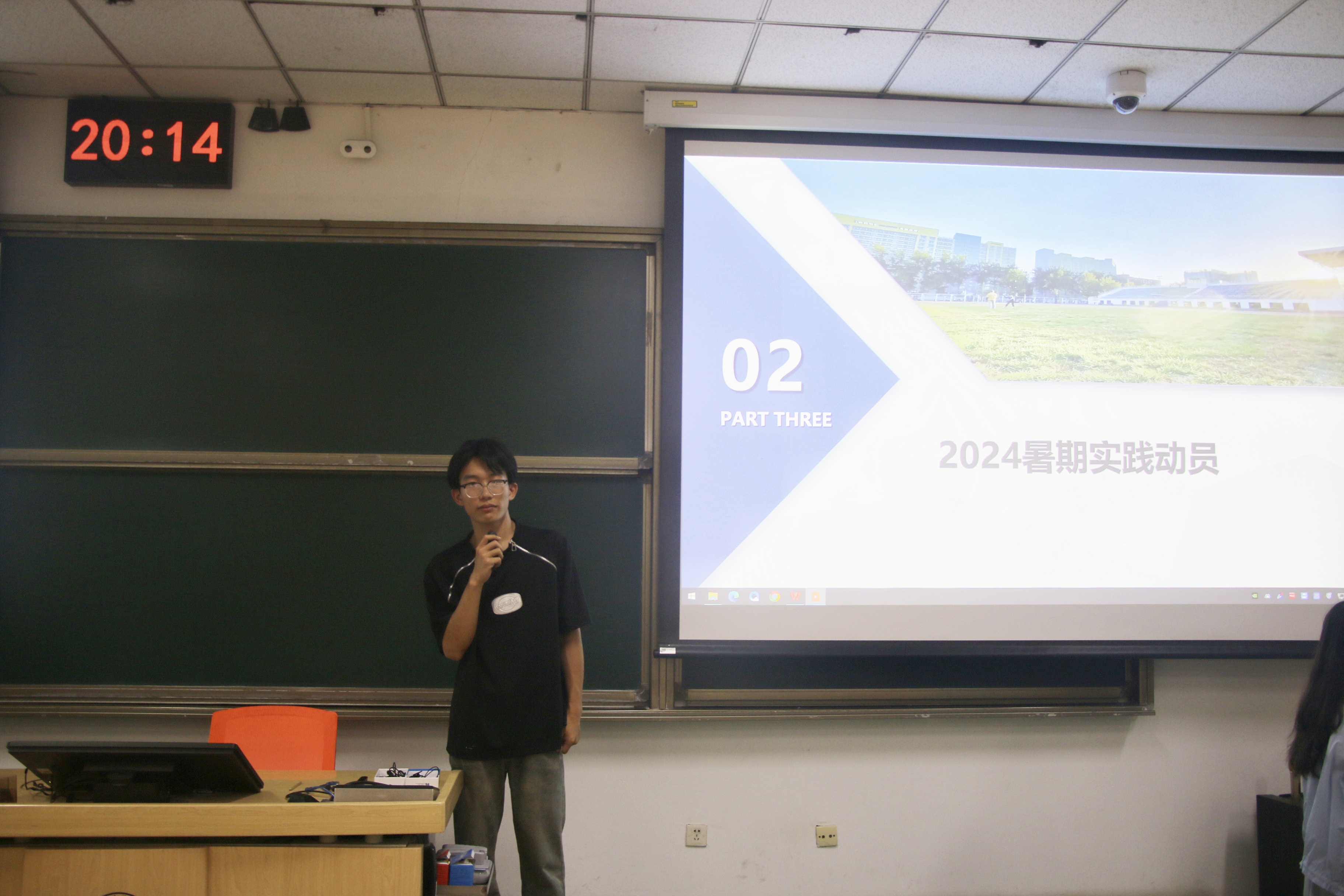 20:14

02
PART THREE

2024暑期实践动员